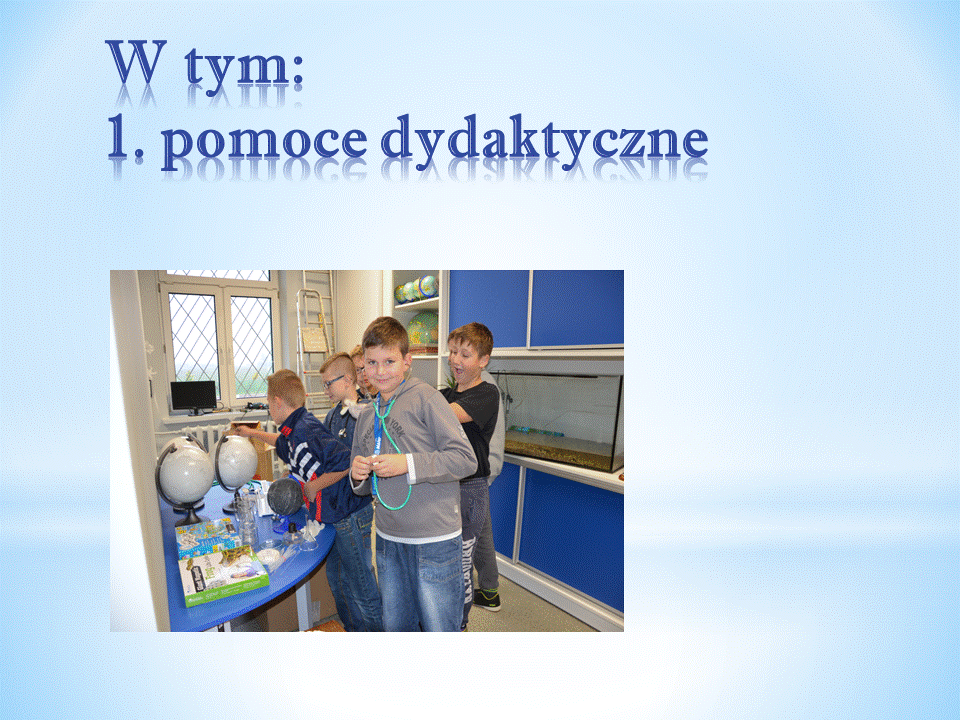 W tym:
1. pomoce dydaktyczne